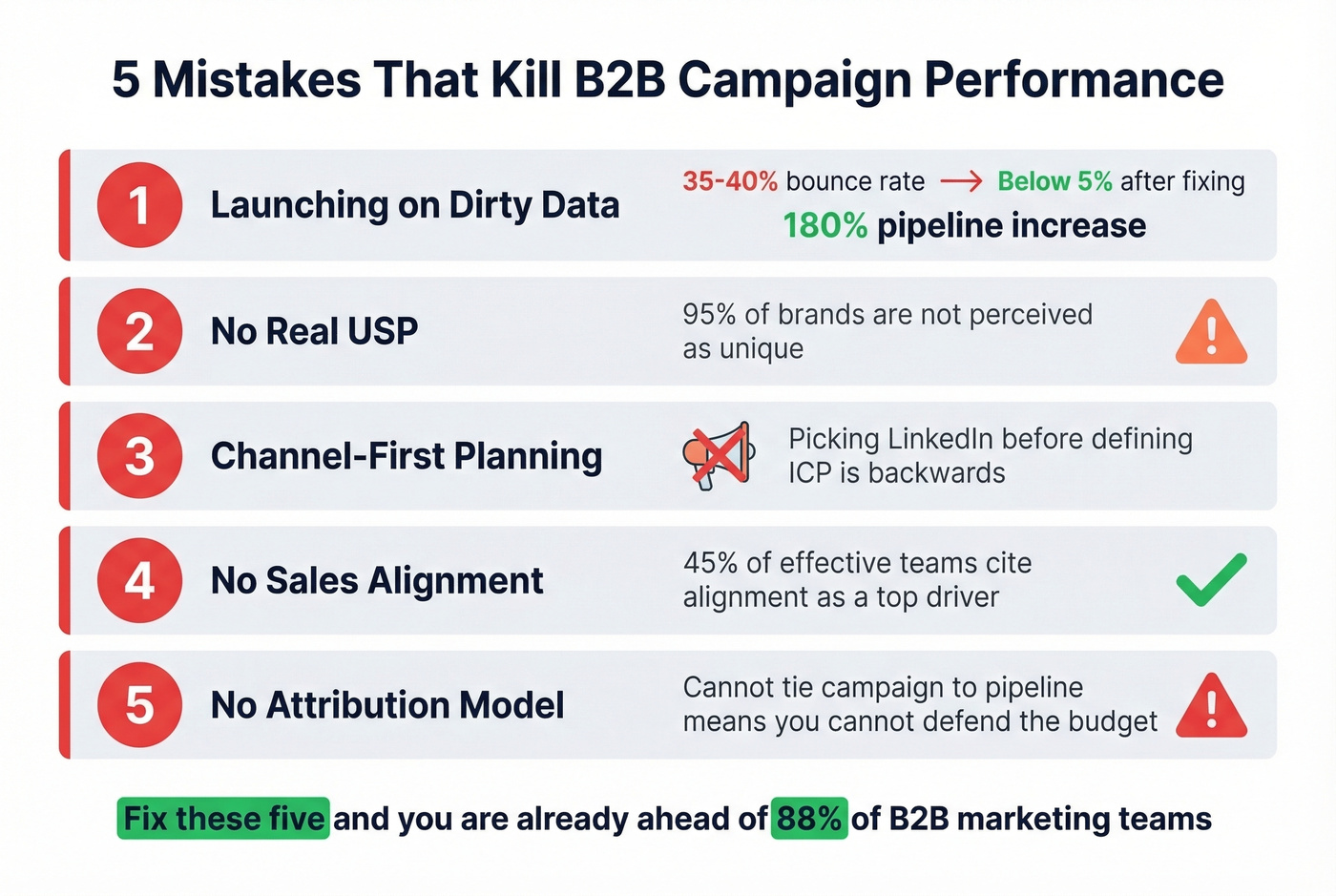 5 Mistakes That Kill B2B Campaign Performance

1 Launching on Dirty Data
35-40% bounce rate → Below 5% after fixing
180% pipeline increase

2 No Real USP
95% of brands are not perceived as unique

3 Channel-First Planning
Picking LinkedIn before defining ICP is backwards

4 No Sales Alignment
45% of effective teams cite alignment as a top driver

5 No Attribution Model
Cannot tie campaign to pipeline means you cannot defend the budget

Fix these five and you are already ahead of 88% of B2B marketing teams